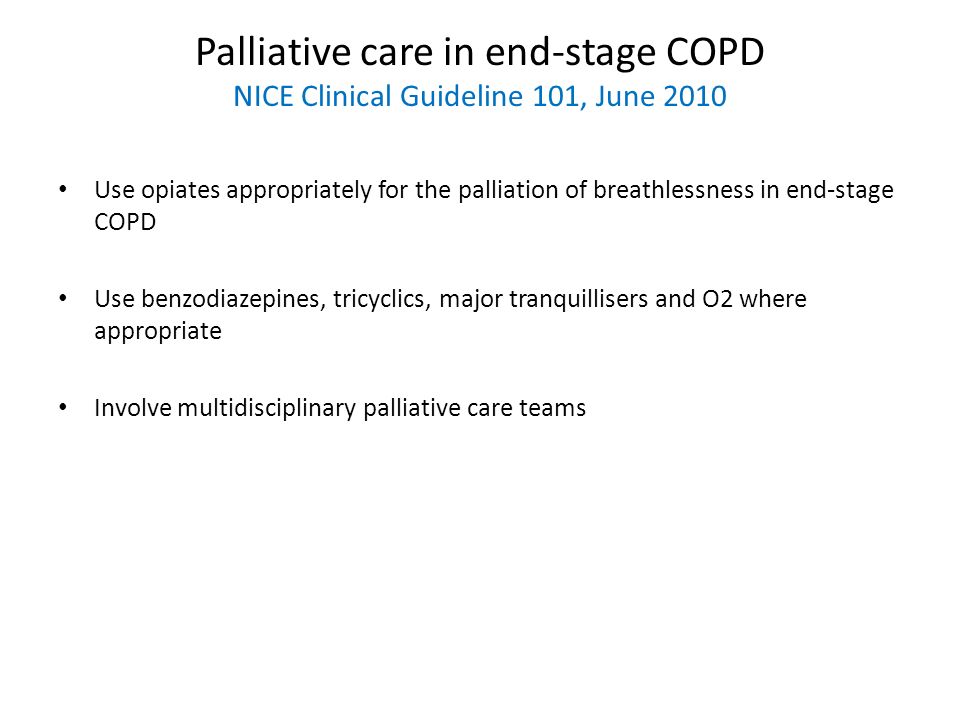 Palliative care in end-stage COPD
NICE Clinical Guideline 101, June 2010

• Use opiates appropriately for the palliation of breathlessness in end-stage COPD

• Use benzodiazepines, tricyclics, major tranquillisers and O2 where appropriate

• Involve multidisciplinary palliative care teams